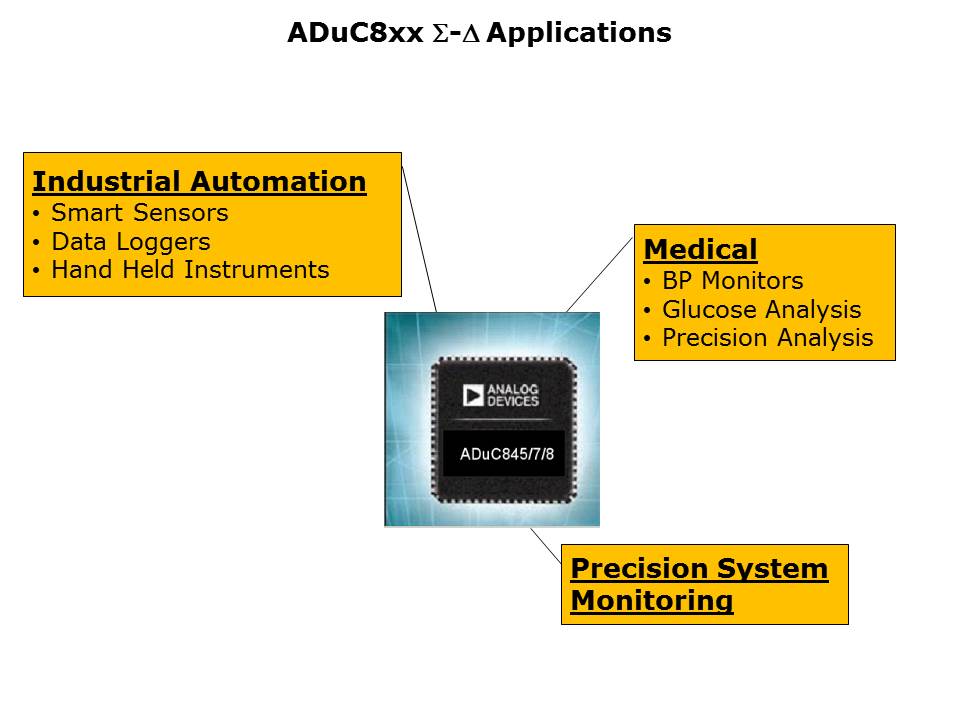 ADuC8xx Σ-Δ Applications

Industrial Automation
• Smart Sensors
• Data Loggers
• Hand Held Instruments

Medical
• BP Monitors
• Glucose Analysis
• Precision Analysis

ANALOG DEVICES
ADuC845/7/8

Precision System Monitoring